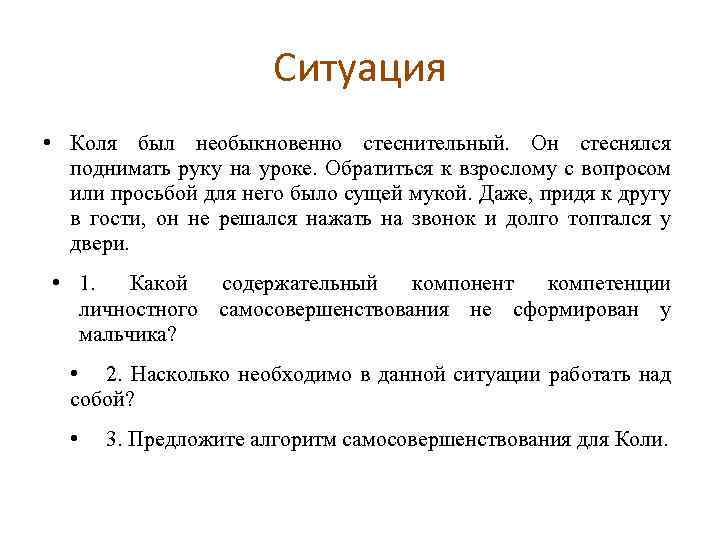 Ситуация

• Коля был необыкновенно стеснительный. Он стеснялся поднимать руку на уроке. Обратиться к взрослому с вопросом или просьбой для него было сущей мукой. Даже, придя к другу в гости, он не решался нажать на звонок и долго топтался у двери.

• 1. Какой содержательный компонент компетенции личностного самосовершенствования не сформирован у мальчика?

• 2. Насколько необходимо в данной ситуации работать над собой?

• 3. Предложите алгоритм самосовершенствования для Коли.